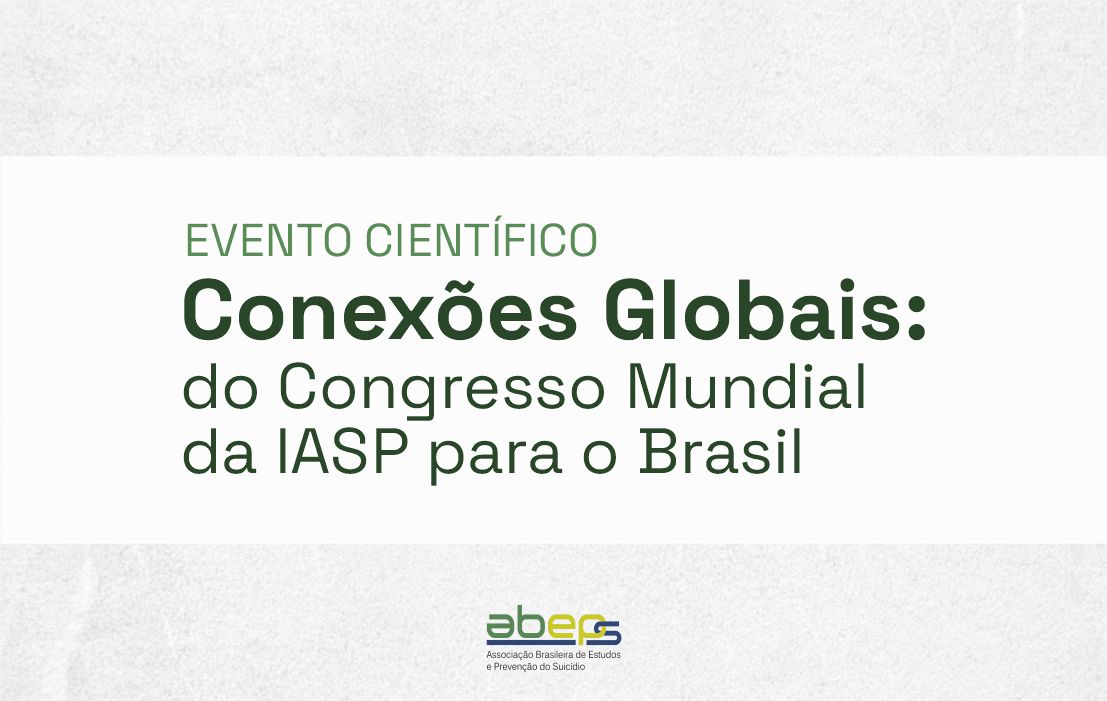 EVENTO CIENTÍFICO
Conexões Globais:
do Congresso Mundial da IASP para o Brasil

abeps
Associação Brasileira de Estudos e Prevenção do Suicídio